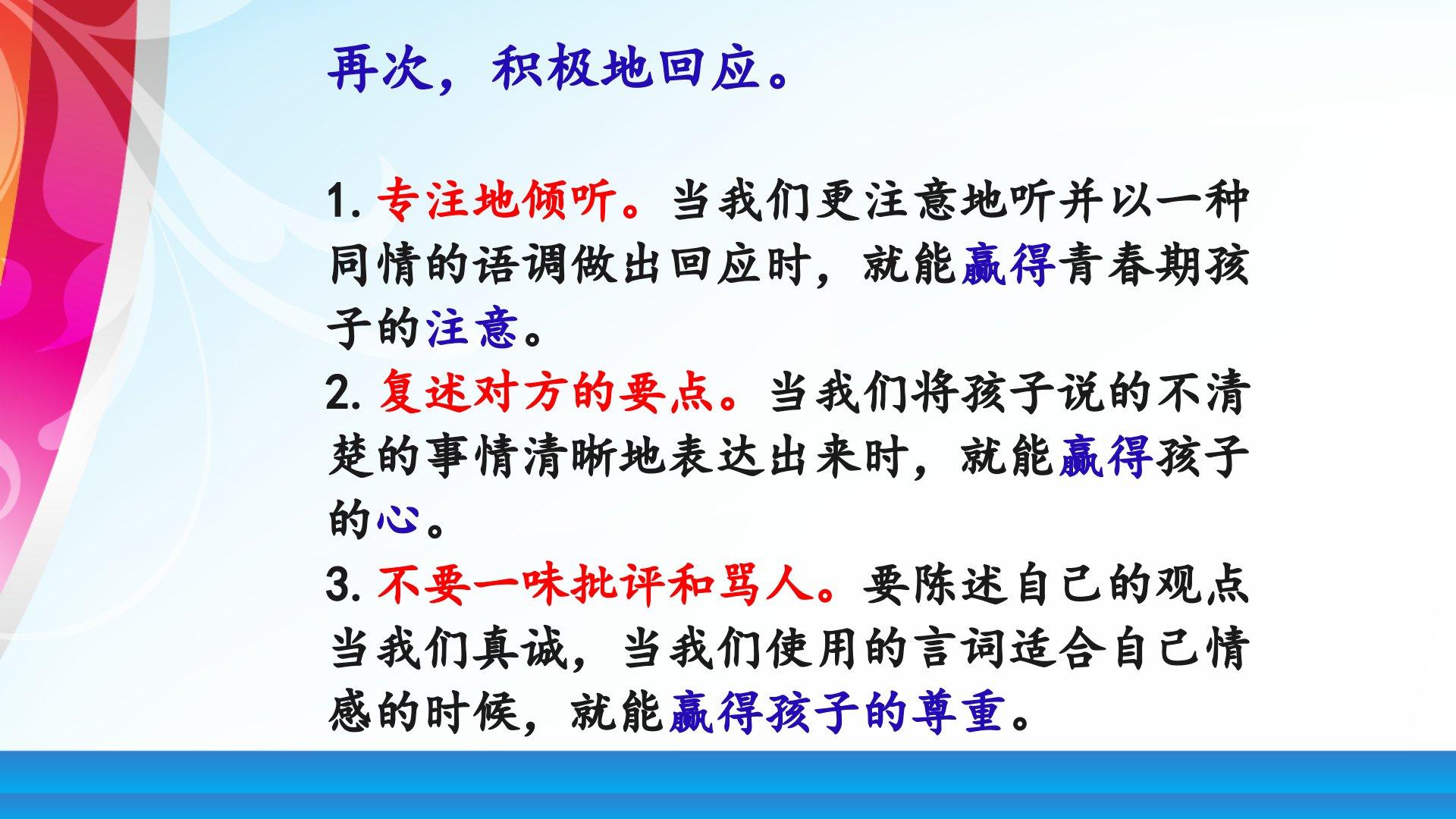 再次，积极地回应。

1. 专注地倾听。当我们更注意地听并以一种同情的语调做出回应时，就能赢得青春期孩子的注意。
2. 复述对方的要点。当我们将孩子说的不清楚的事情清晰地表达出来时，就能赢得孩子的心。
3. 不要一味批评和骂人。要陈述自己的观点当我们真诚，当我们使用的言词适合自己情感的时候，就能赢得孩子的尊重。